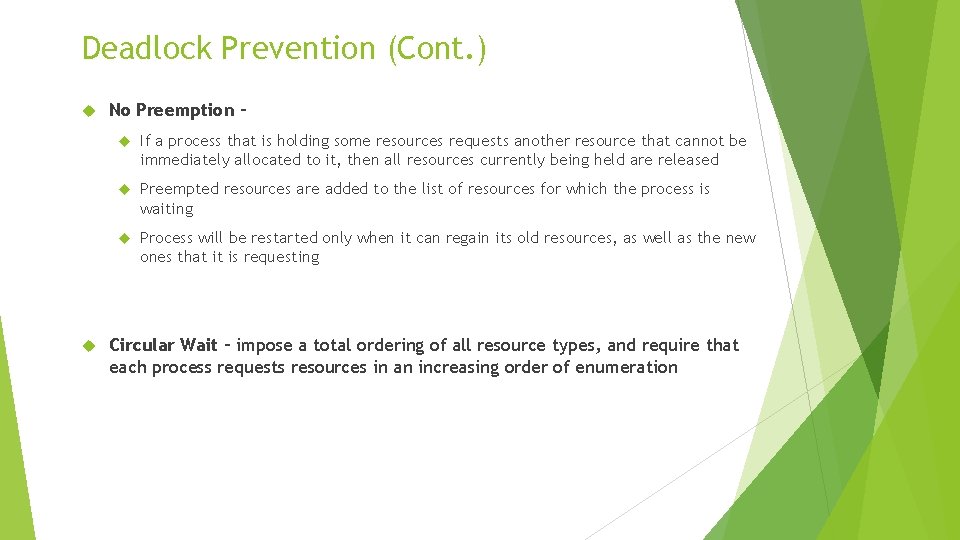 Deadlock Prevention (Cont.)

No Preemption –

If a process that is holding some resources requests another resource that cannot be immediately allocated to it, then all resources currently being held are released

Preempted resources are added to the list of resources for which the process is waiting

Process will be restarted only when it can regain its old resources, as well as the new ones that it is requesting

Circular Wait – impose a total ordering of all resource types, and require that each process requests resources in an increasing order of enumeration